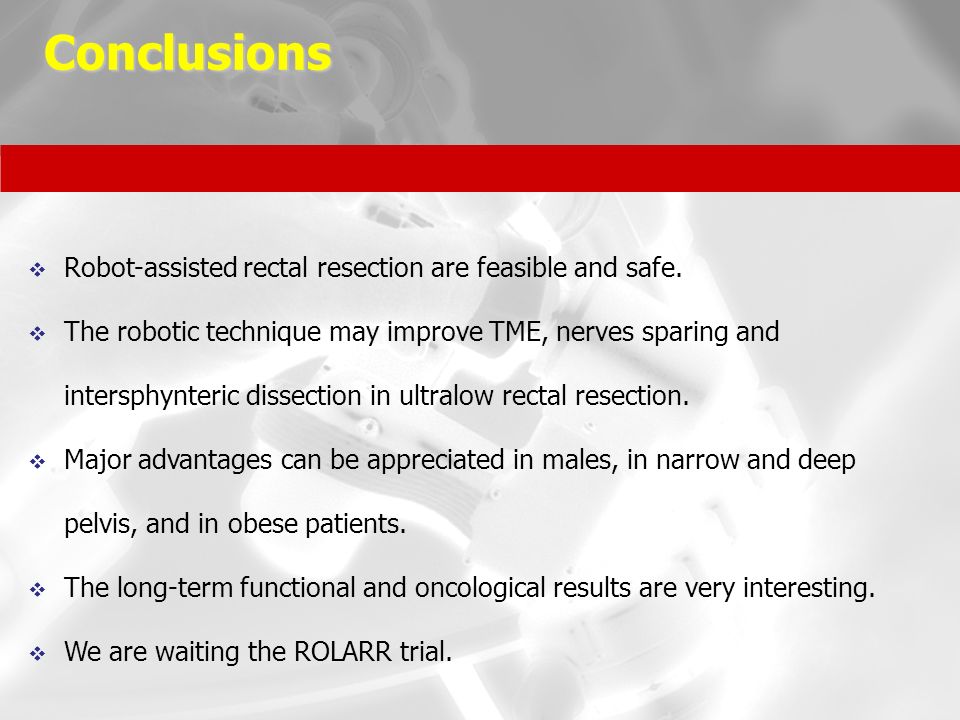 Conclusions

❖ Robot-assisted rectal resection are feasible and safe.

❖ The robotic technique may improve TME, nerves sparing and intersphynteric dissection in ultralow rectal resection.

❖ Major advantages can be appreciated in males, in narrow and deep pelvis, and in obese patients.

❖ The long-term functional and oncological results are very interesting.

❖ We are waiting the ROLARR trial.